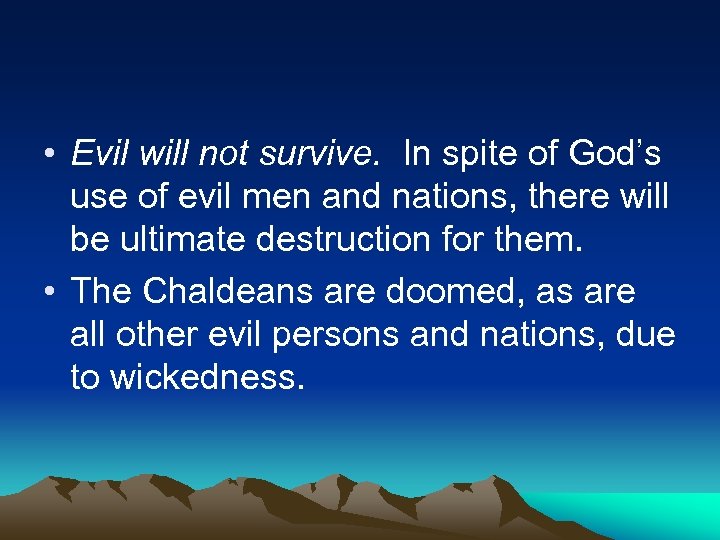 • Evil will not survive. In spite of God’s use of evil men and nations, there will be ultimate destruction for them.

• The Chaldeans are doomed, as are all other evil persons and nations, due to wickedness.